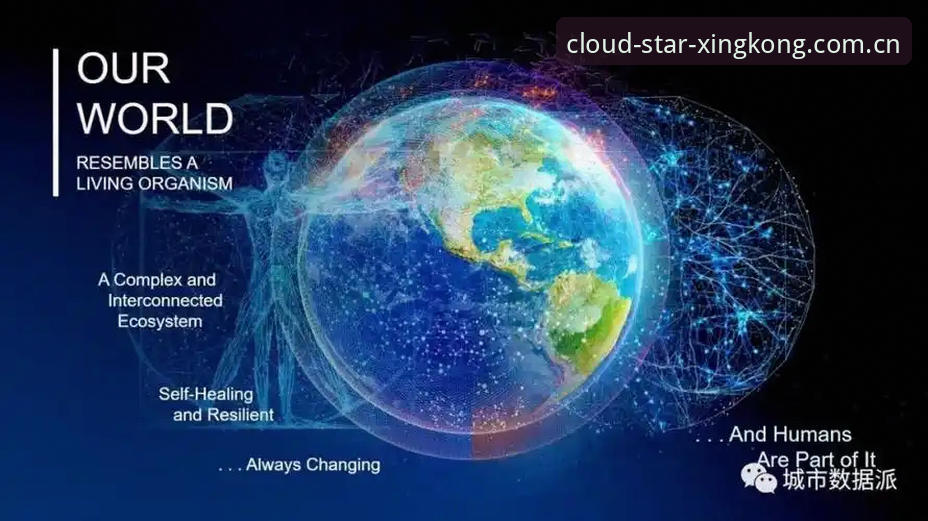 cloud-star-xingkong.com.cn

OUR WORLD

RESEMBLES A LIVING ORGANISM

A Complex and Interconnected Ecosystem

Self-Healing and Resilient

. . . Always Changing

. . . And Humans Are Part of It

城市数据派